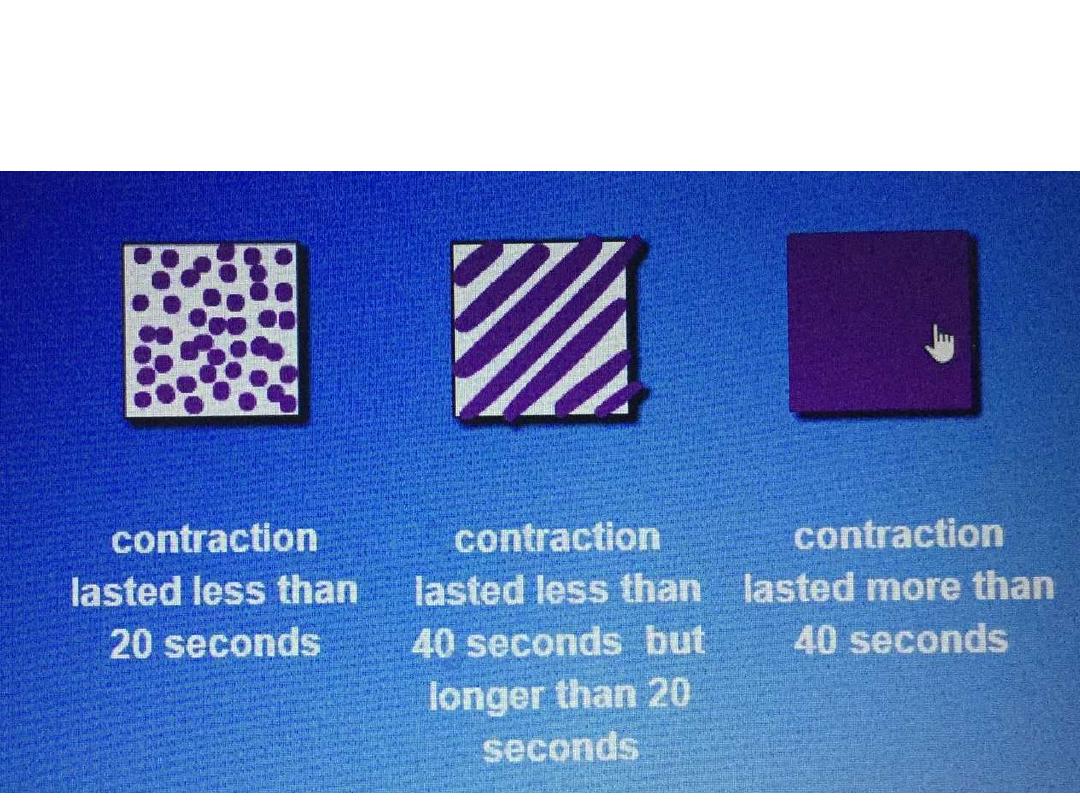 contraction lasted less than 20 seconds

contraction lasted less than 40 seconds but longer than 20 seconds

contraction lasted more than 40 seconds